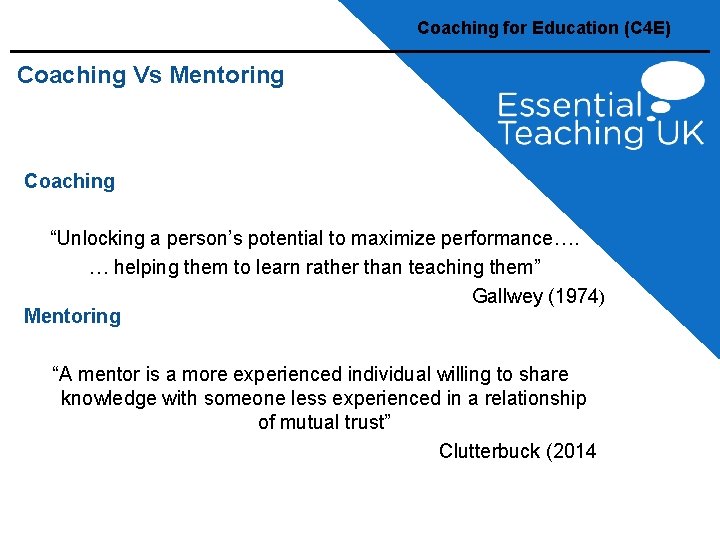 Coaching for Education (C4E)

Coaching Vs Mentoring

Essential Teaching UK

Coaching

“Unlocking a person’s potential to maximize performance…. … helping them to learn rather than teaching them”

Gallwey (1974)

Mentoring

“A mentor is a more experienced individual willing to share knowledge with someone less experienced in a relationship of mutual trust”

Clutterbuck (2014